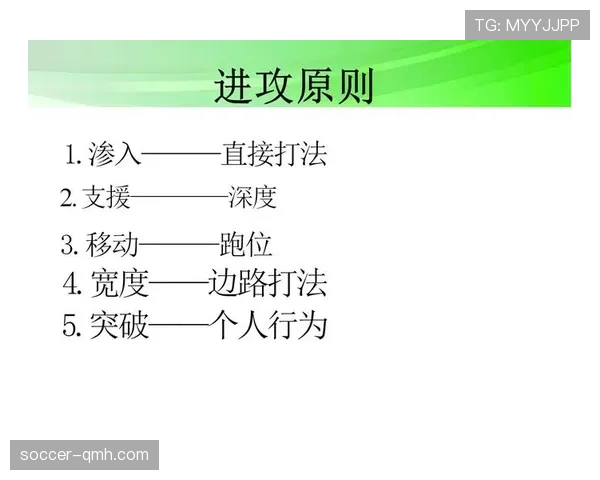 TG: MYYJJPP

进攻原则

1. 渗入———直接打法
2. 支援————深度
3. 移动———跑位
4. 宽度——边路打法
5. 突破——个人行为

soccer-qmh.com